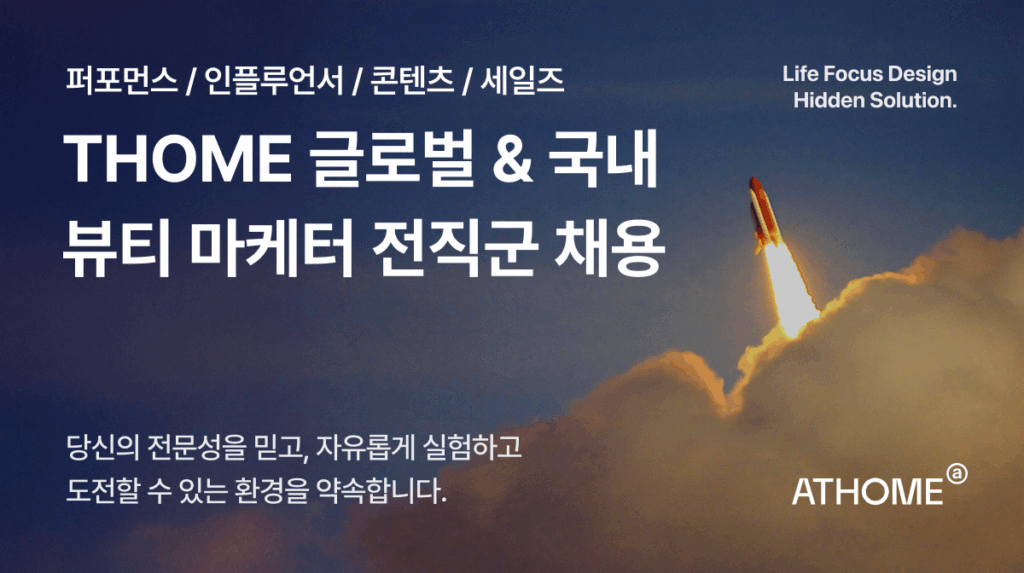 퍼포먼스 / 인플루언서 / 콘텐츠 / 세일즈

Life Focus Design
Hidden Solution.

THOME 글로벌 & 국내
뷰티 마케터 전직군 채용

당신의 전문성을 믿고, 자유롭게 실험하고
도전할 수 있는 환경을 약속합니다.

ATHOME ⓐ